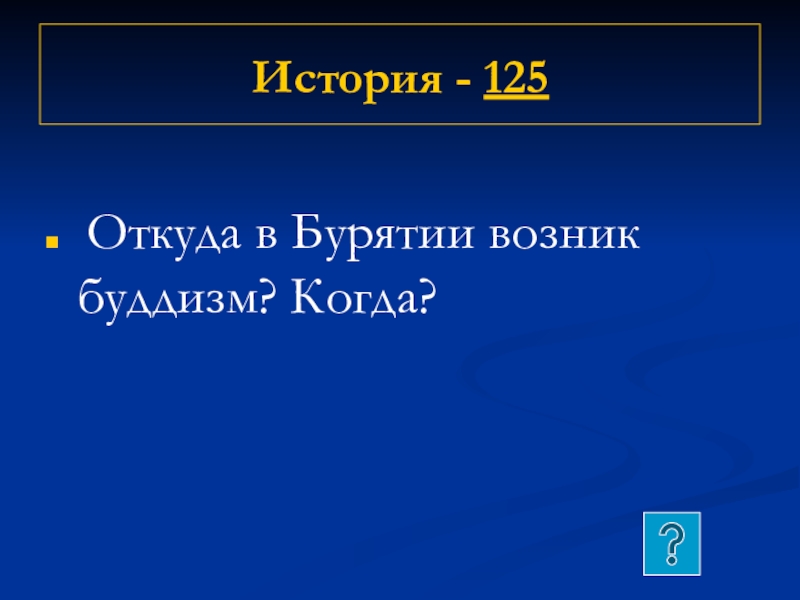 История - 125

Откуда в Бурятии возник буддизм? Когда?

?